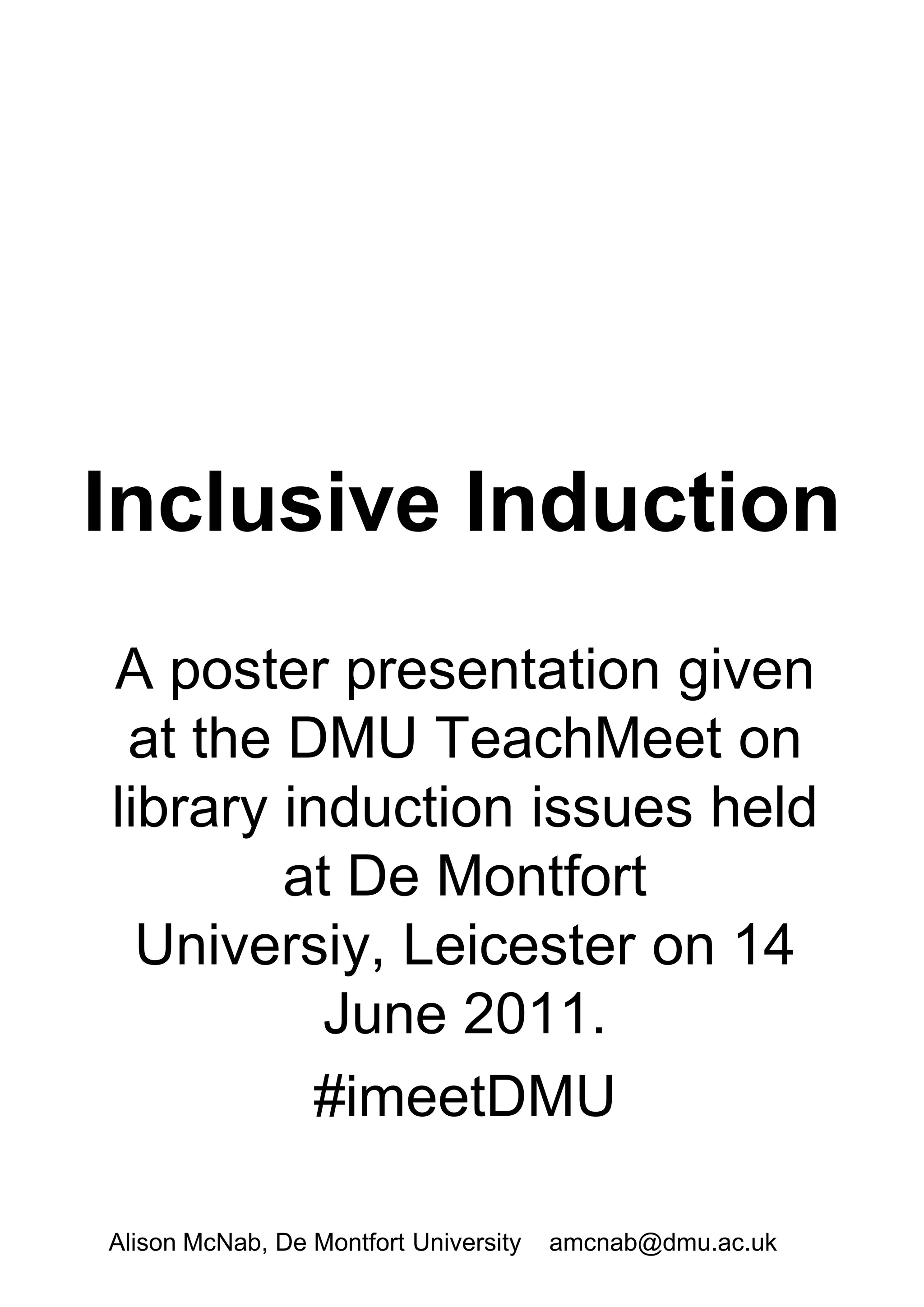 Inclusive Induction

A poster presentation given at the DMU TeachMeet on library induction issues held at De Montfort Universiy, Leicester on 14 June 2011.

#imeetDMU

Alison McNab, De Montfort University amcnab@dmu.ac.uk